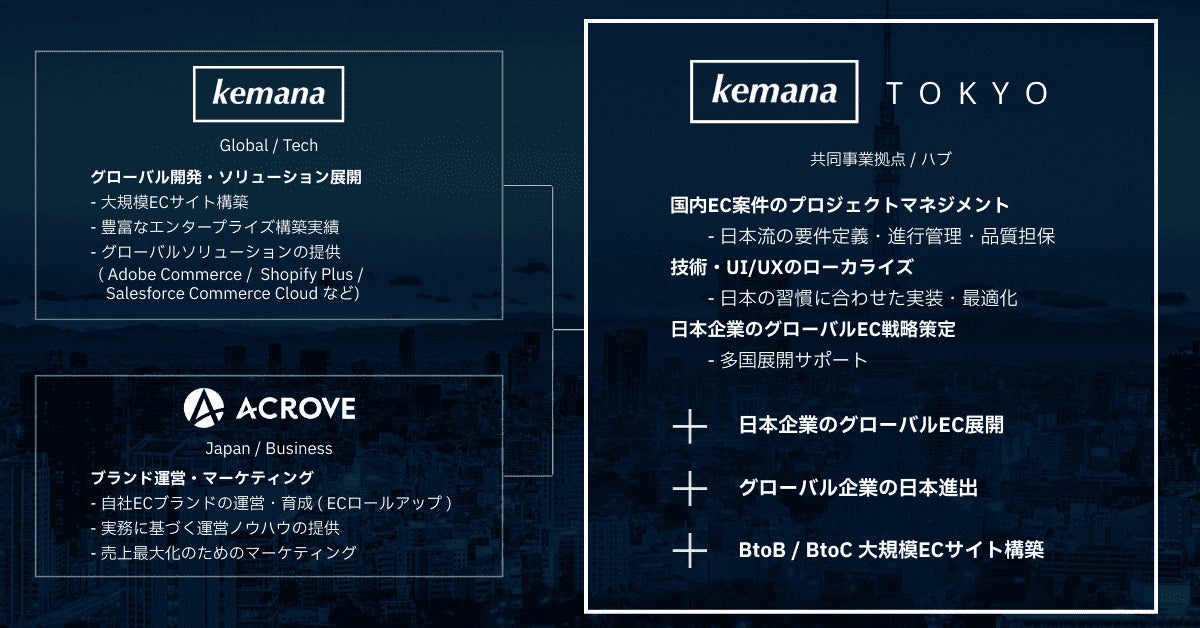 kemana

Global / Tech

グローバル開発・ソリューション展開
- 大規模ECサイト構築
- 豊富なエンタープライズ構築実績
- グローバルソリューションの提供
( Adobe Commerce / Shopify Plus / Salesforce Commerce Cloud など)

ACROVE

Japan / Business

ブランド運営・マーケティング
- 自社ECブランドの運営・育成 ( ECロールアップ )
- 実務に基づく運営ノウハウの提供
- 売上最大化のためのマーケティング

kemana TOKYO

共同事業拠点 / ハブ

国内EC案件のプロジェクトマネジメント
- 日本流の要件定義・進行管理・品質担保
技術・UI/UXのローカライズ
- 日本の習慣に合わせた実装・最適化
日本企業のグローバルEC戦略策定
- 多国展開サポート

日本企業のグローバルEC展開

グローバル企業の日本進出

BtoB / BtoC 大規模ECサイト構築